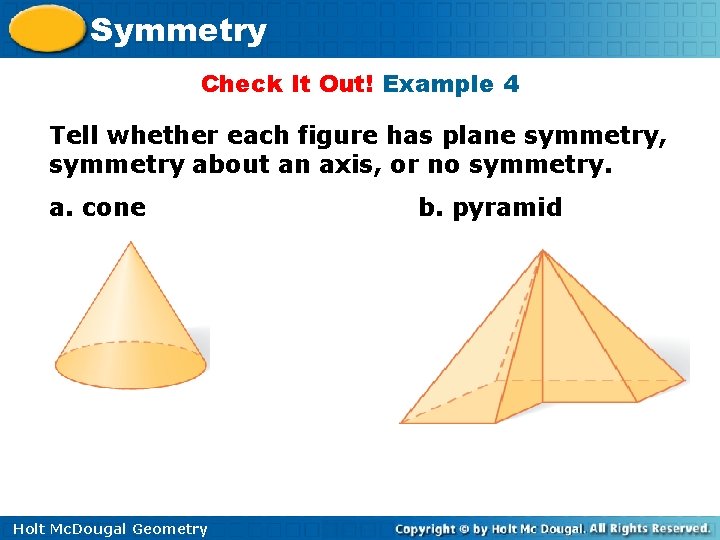 Symmetry

Check It Out! Example 4

Tell whether each figure has plane symmetry, symmetry about an axis, or no symmetry.

a. cone

b. pyramid

Holt McDougal Geometry

Copyright © by Holt Mc Dougal. All Rights Reserved.